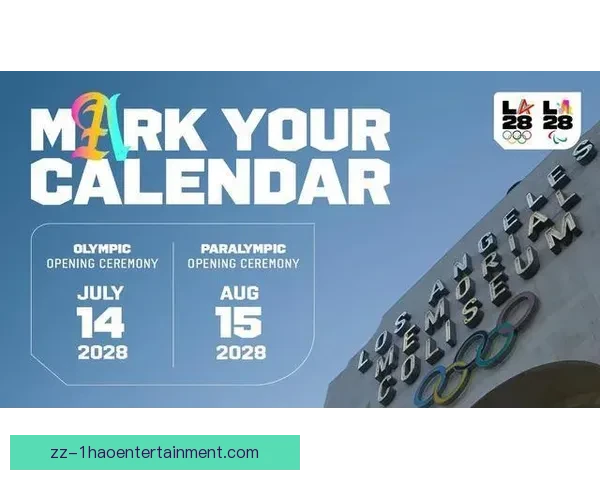 MARK YOUR CALENDAR

LA 28 LA 28

OLYMPIC OPENING CEREMONY
JULY
14
2028

PARALYMPIC OPENING CEREMONY
AUG
15
2028

LOS ANGELES
MEMORIAL
COLISEUM

zz-1haoentertainment.com